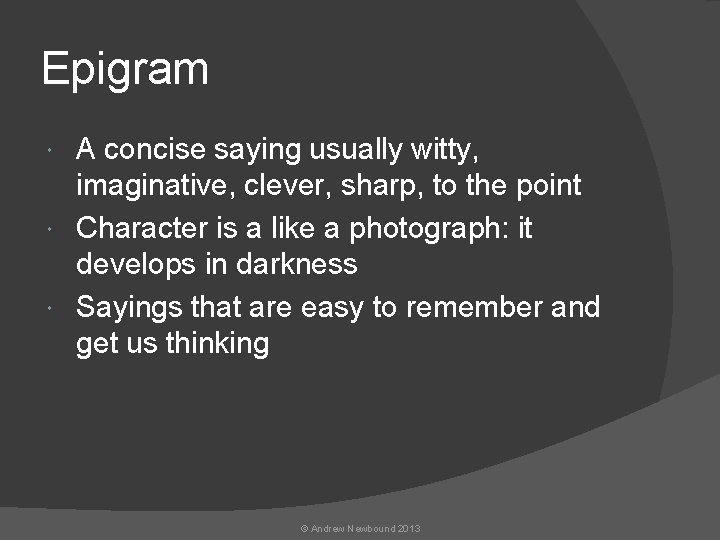 Epigram

- A concise saying usually witty, imaginative, clever, sharp, to the point
- Character is a like a photograph: it develops in darkness
- Sayings that are easy to remember and get us thinking

© Andrew Newbound 2013